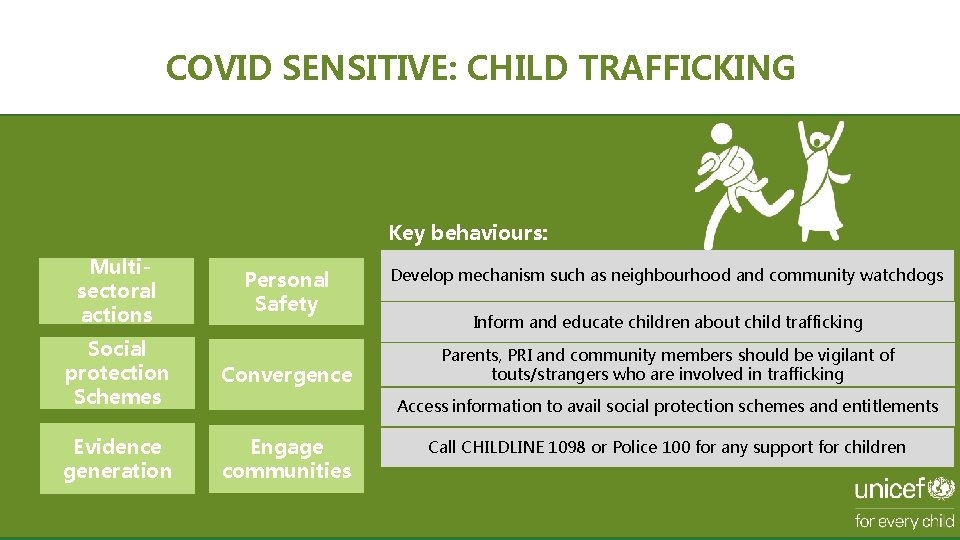 COVID SENSITIVE: CHILD TRAFFICKING

Multi-sectoral actions

Personal Safety

Social protection Schemes

Convergence

Evidence generation

Engage communities

Key behaviours:

Develop mechanism such as neighbourhood and community watchdogs

Inform and educate children about child trafficking

Parents, PRI and community members should be vigilant of touts/strangers who are involved in trafficking

Access information to avail social protection schemes and entitlements

Call CHILDLINE 1098 or Police 100 for any support for children

unicef

for every child